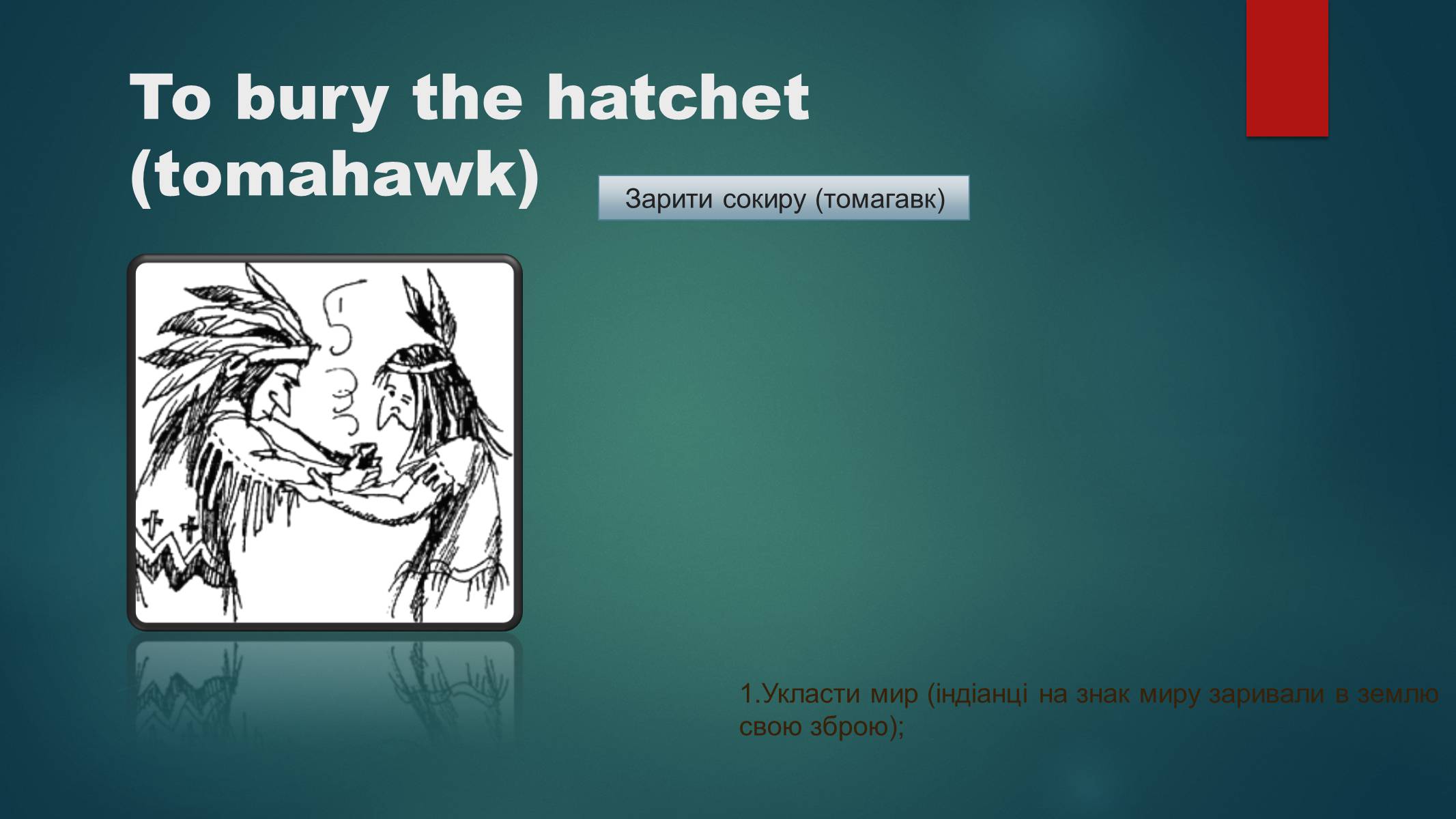 To bury the hatchet (tomahawk)

Зарити сокиру (томагавк)

1.Укласти мир (індіанці на знак миру заривали в землю свою зброю);